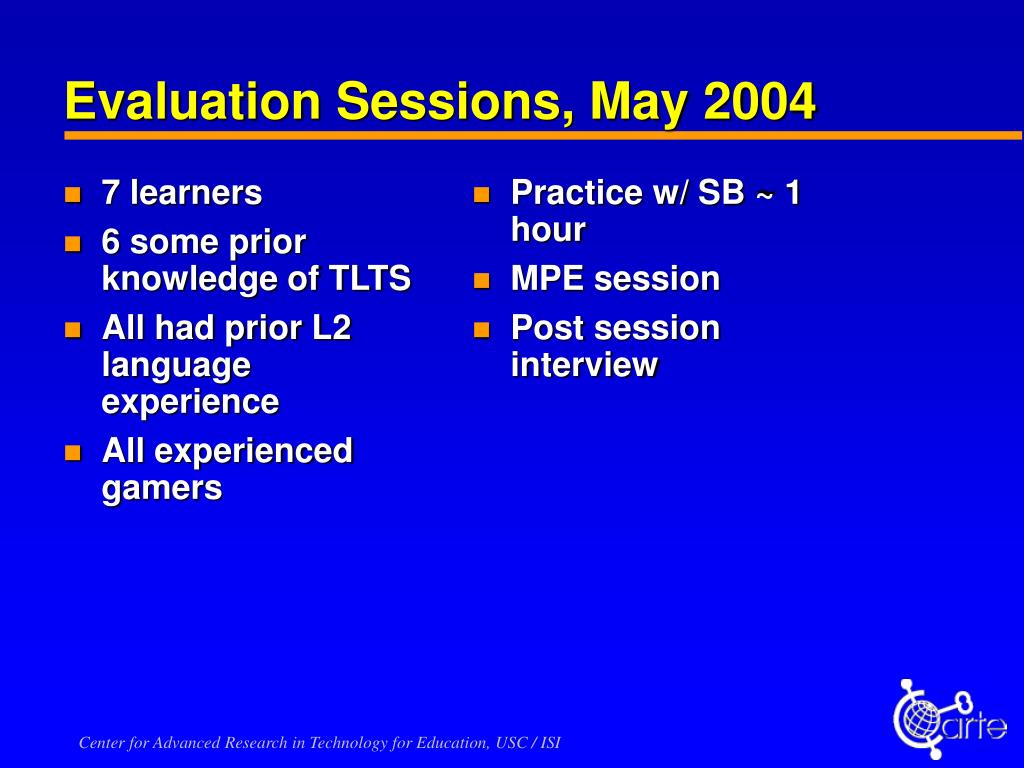 Evaluation Sessions, May 2004

- 7 learners
- 6 some prior knowledge of TLTS
- All had prior L2 language experience
- All experienced gamers

- Practice w/ SB ~ 1 hour
- MPE session
- Post session interview

Center for Advanced Research in Technology for Education, USC / ISI

carte